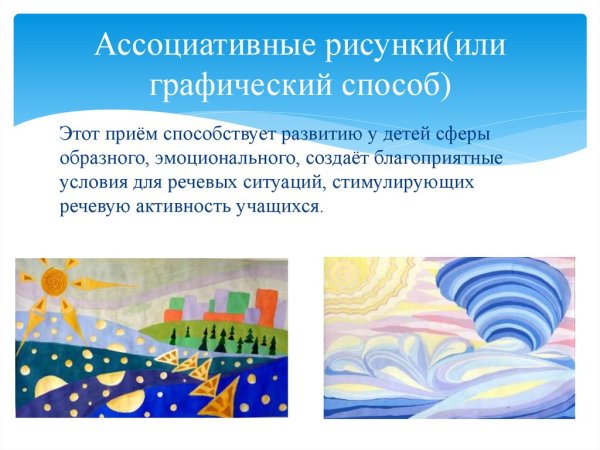 Ассоциативные рисунки(или графический способ)

Этот приём способствует развитию у детей сферы образного, эмоционального, создаёт благоприятные условия для речевых ситуаций, стимулирующих речевую активность учащихся.